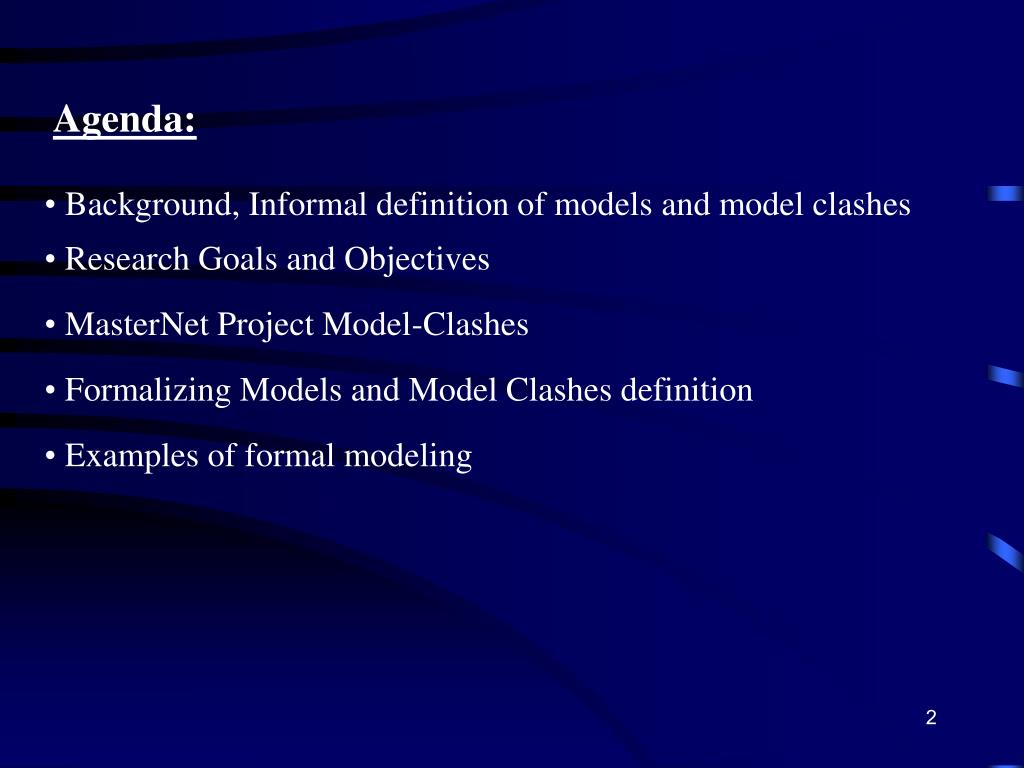 Agenda:

• Background, Informal definition of models and model clashes

• Research Goals and Objectives

• MasterNet Project Model-Clashes

• Formalizing Models and Model Clashes definition

• Examples of formal modeling

2